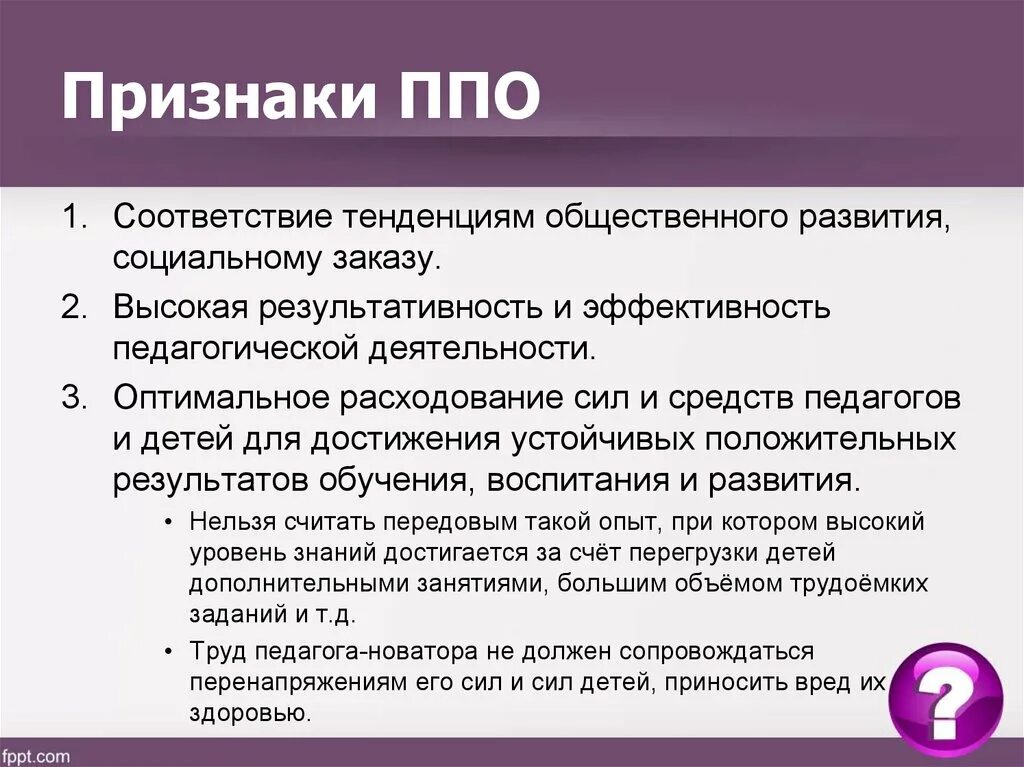 Признаки ППО

1. Соответствие тенденциям общественного развития, социальному заказу.
2. Высокая результативность и эффективность педагогической деятельности.
3. Оптимальное расходование сил и средств педагогов и детей для достижения устойчивых положительных результатов обучения, воспитания и развития.
 • Нельзя считать передовым такой опыт, при котором высокий уровень знаний достигается за счёт перегрузки детей дополнительными занятиями, большим объёмом трудоёмких заданий и т.д.
 • Труд педагога-новатора не должен сопровождаться перенапряжениям его сил и сил детей, приносить вред их здоровью.

?

fppt.com